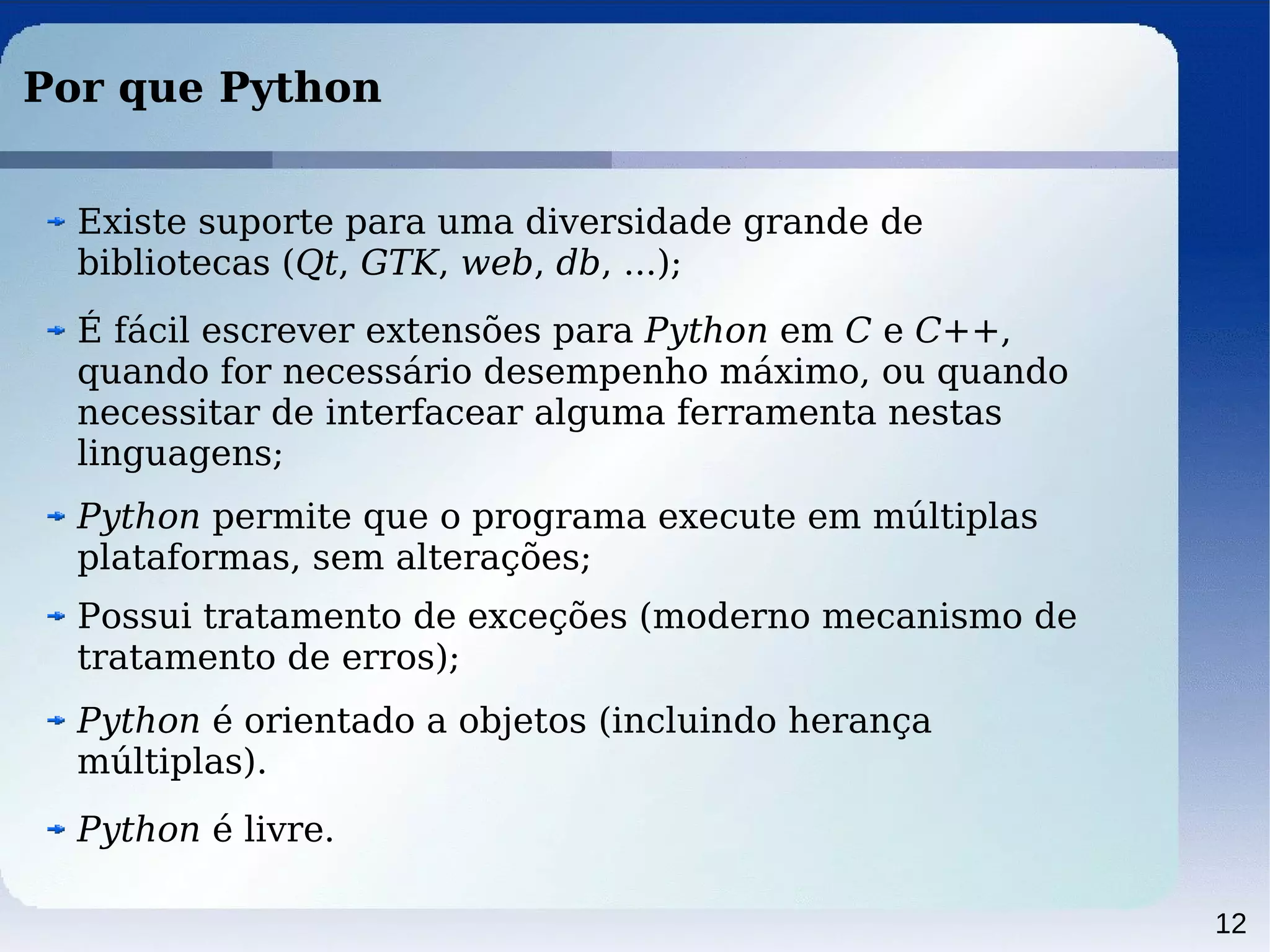 Por que Python

Existe suporte para uma diversidade grande de bibliotecas (Qt, GTK, web, db, ...);

É fácil escrever extensões para Python em C e C++, quando for necessário desempenho máximo, ou quando necessitar de interfacear alguma ferramenta nestas linguagens;

Python permite que o programa execute em múltiplas plataformas, sem alterações;

Possui tratamento de exceções (moderno mecanismo de tratamento de erros);

Python é orientado a objetos (incluindo herança múltiplas).

Python é livre.

12